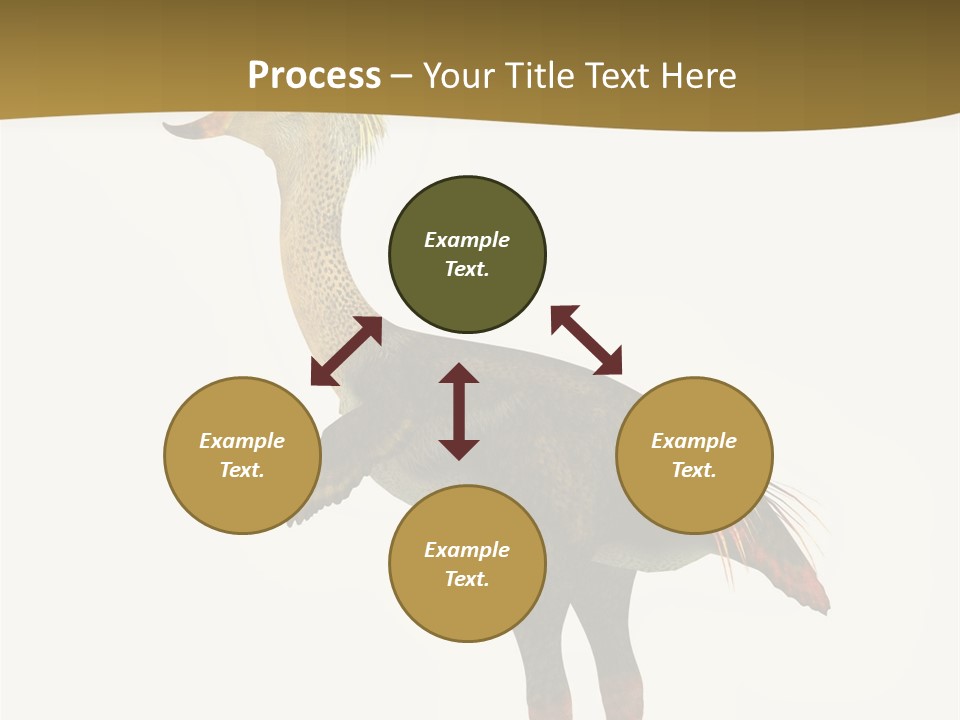 Process – Your Title Text Here

Example Text.

Example Text.

Example Text.

Example Text.